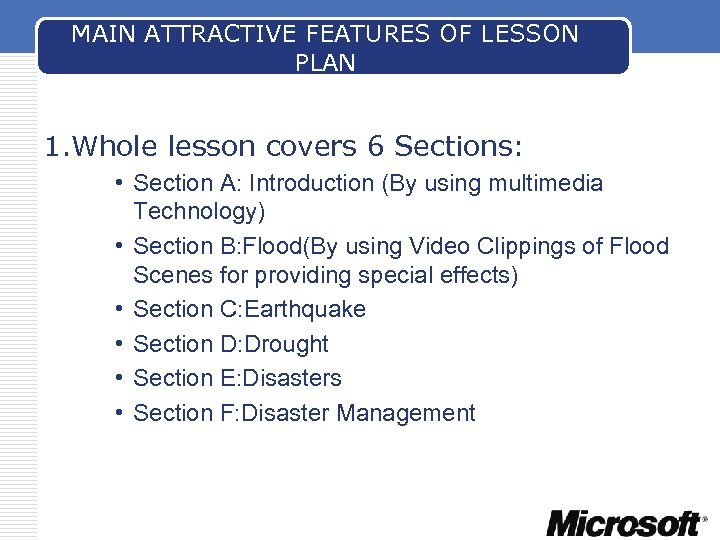 MAIN ATTRACTIVE FEATURES OF LESSON PLAN

1.Whole lesson covers 6 Sections:

• Section A: Introduction (By using multimedia Technology)
• Section B:Flood(By using Video Clippings of Flood Scenes for providing special effects)
• Section C:Earthquake
• Section D:Drought
• Section E:Disasters
• Section F:Disaster Management

Microsoft®